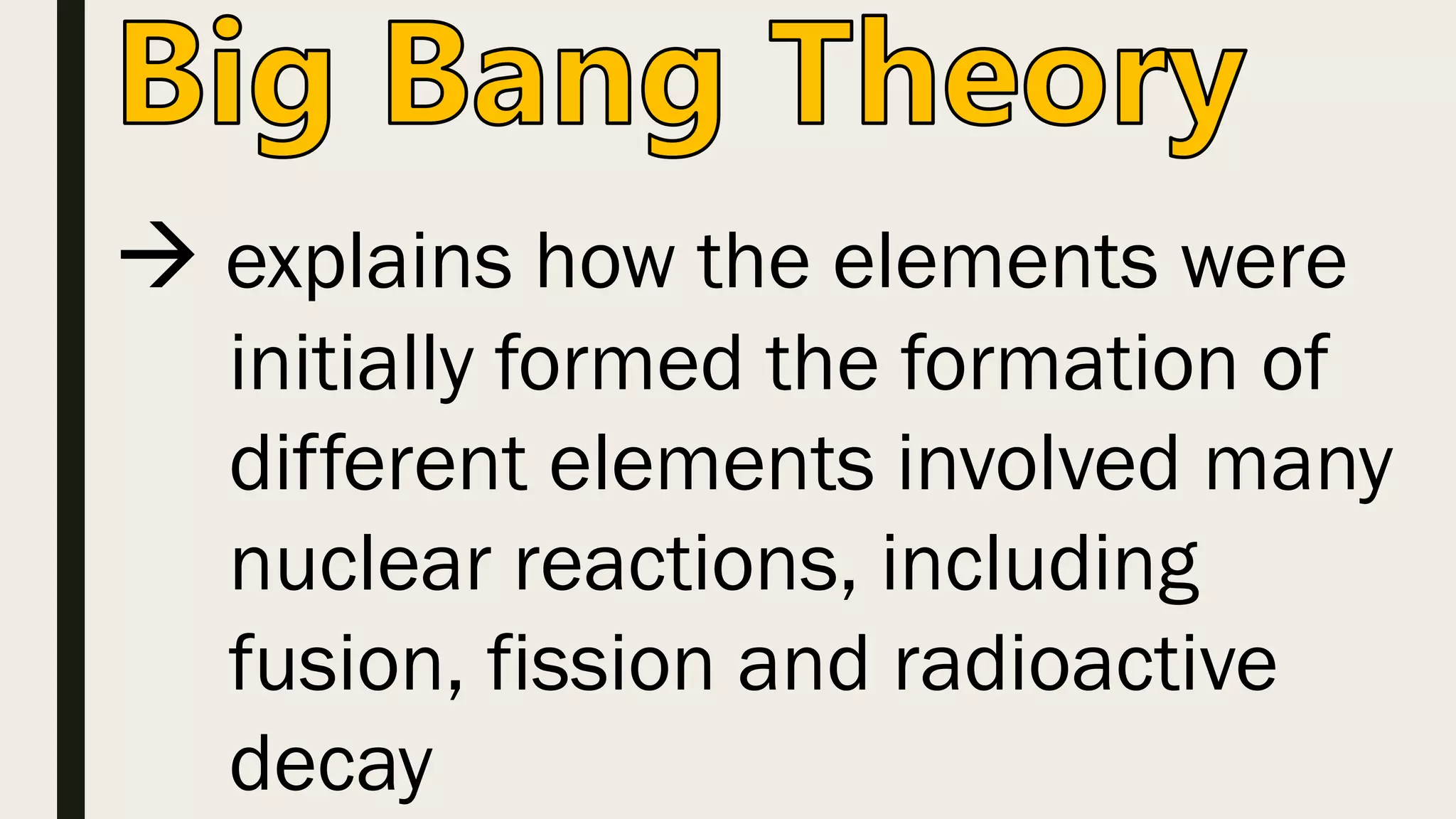 Big Bang Theory

→ explains how the elements were initially formed the formation of different elements involved many nuclear reactions, including fusion, fission and radioactive decay